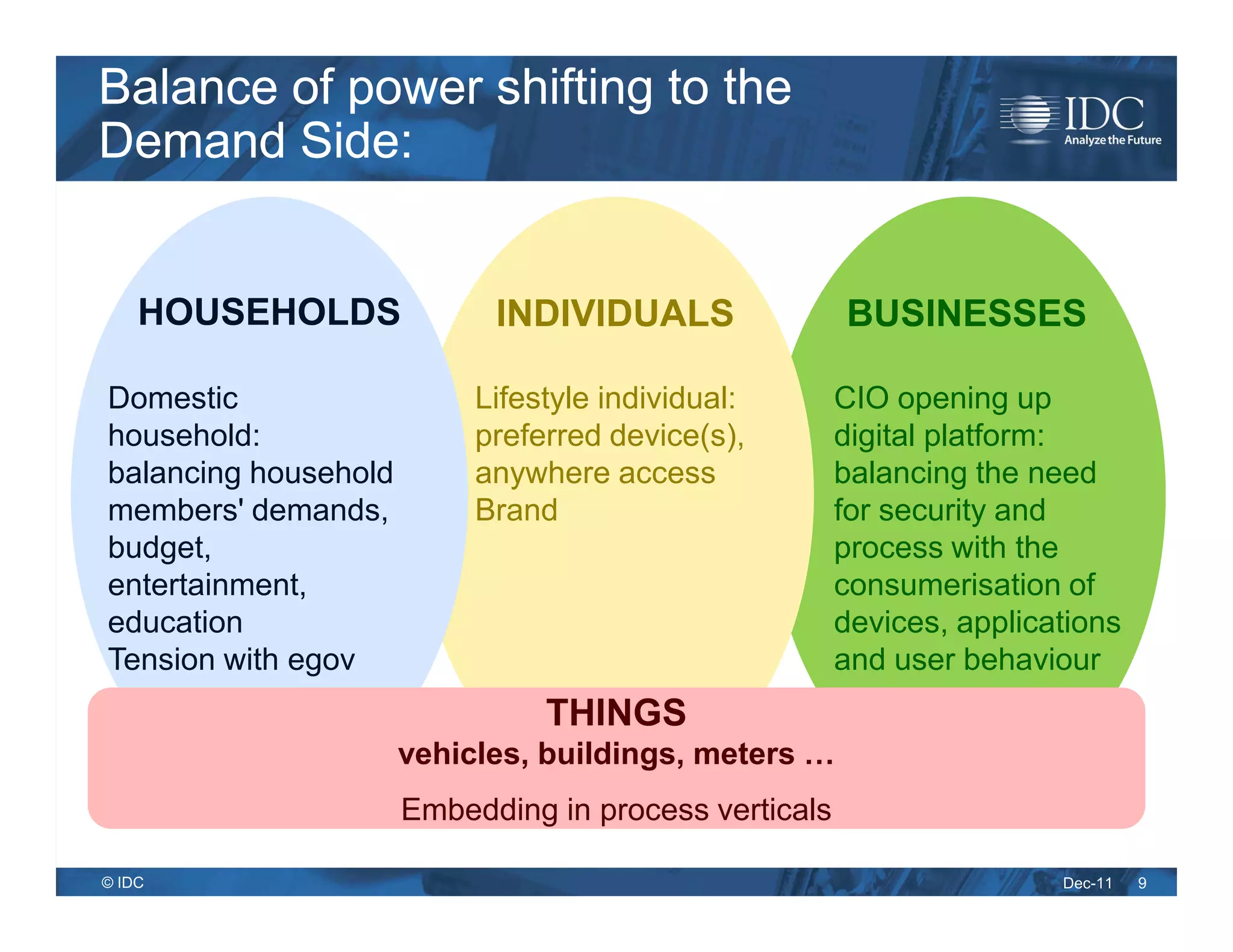 Balance of power shifting to the Demand Side:

IDC
Analyze the Future

HOUSEHOLDS

Domestic household: balancing household members' demands, budget, entertainment, education
Tension with egov

INDIVIDUALS

Lifestyle individual: preferred device(s), anywhere access
Brand

BUSINESSES

CIO opening up digital platform: balancing the need for security and process with the consumerisation of devices, applications and user behaviour

THINGS
vehicles, buildings, meters …

Embedding in process verticals

© IDC

Dec-11 9